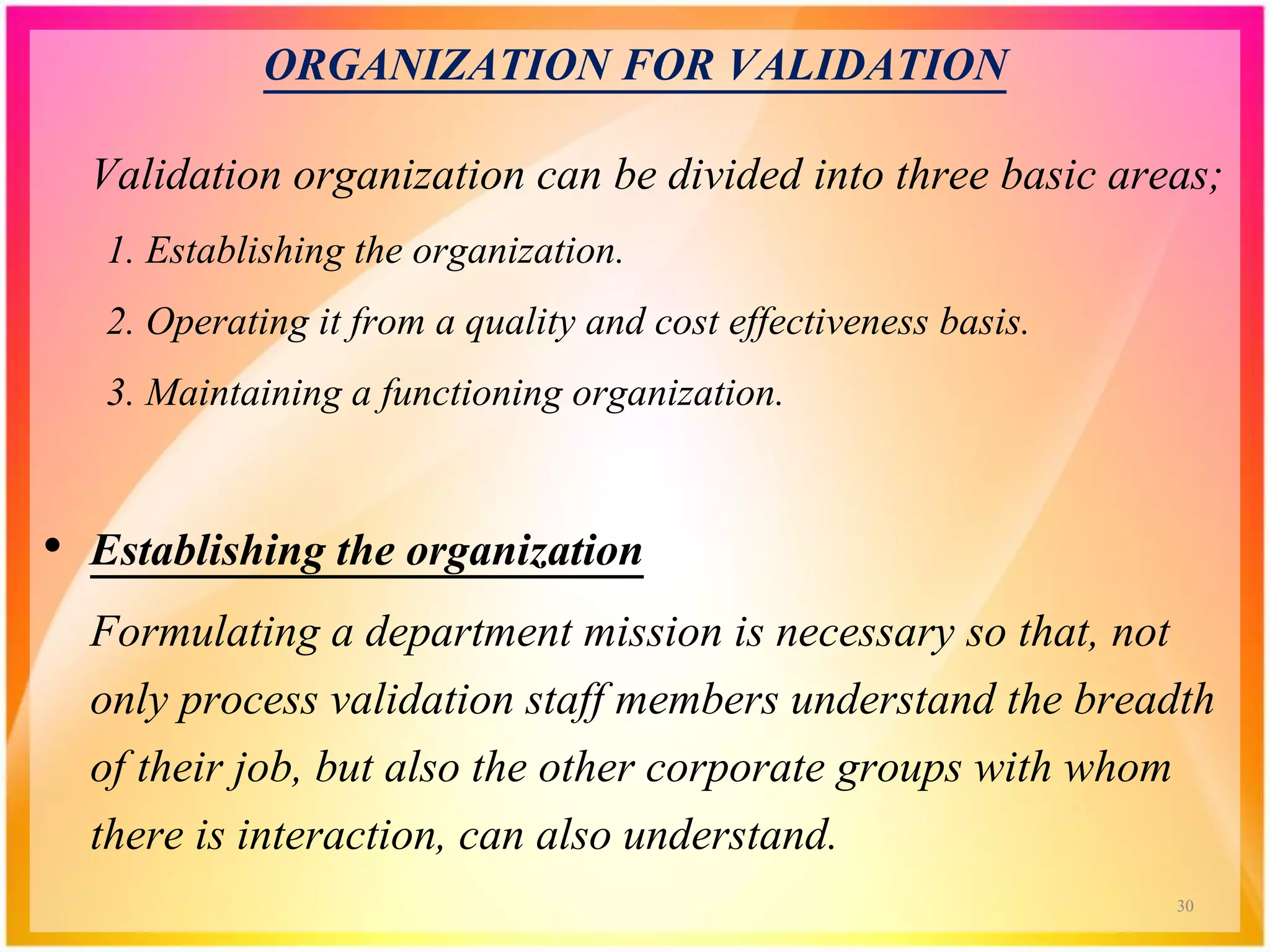 ORGANIZATION FOR VALIDATION

Validation organization can be divided into three basic areas;

1. Establishing the organization.

2. Operating it from a quality and cost effectiveness basis.

3. Maintaining a functioning organization.

• Establishing the organization

Formulating a department mission is necessary so that, not only process validation staff members understand the breadth of their job, but also the other corporate groups with whom there is interaction, can also understand.

30